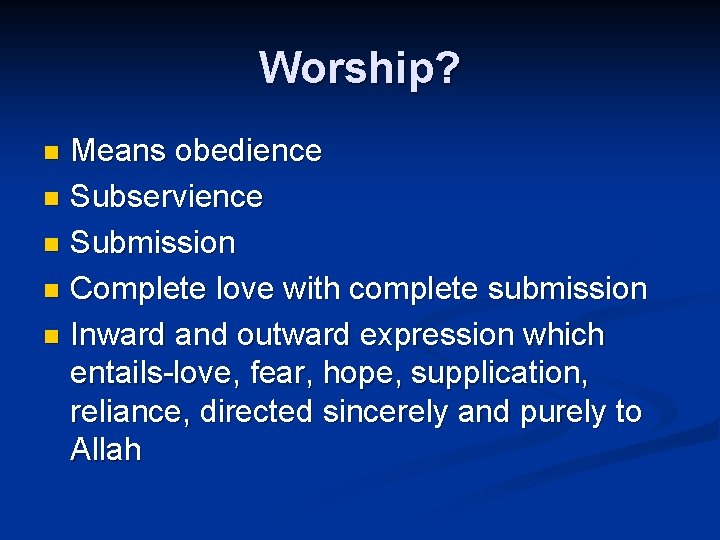 Worship?

- Means obedience
- Subservience
- Submission
- Complete love with complete submission
- Inward and outward expression which entails-love, fear, hope, supplication, reliance, directed sincerely and purely to Allah